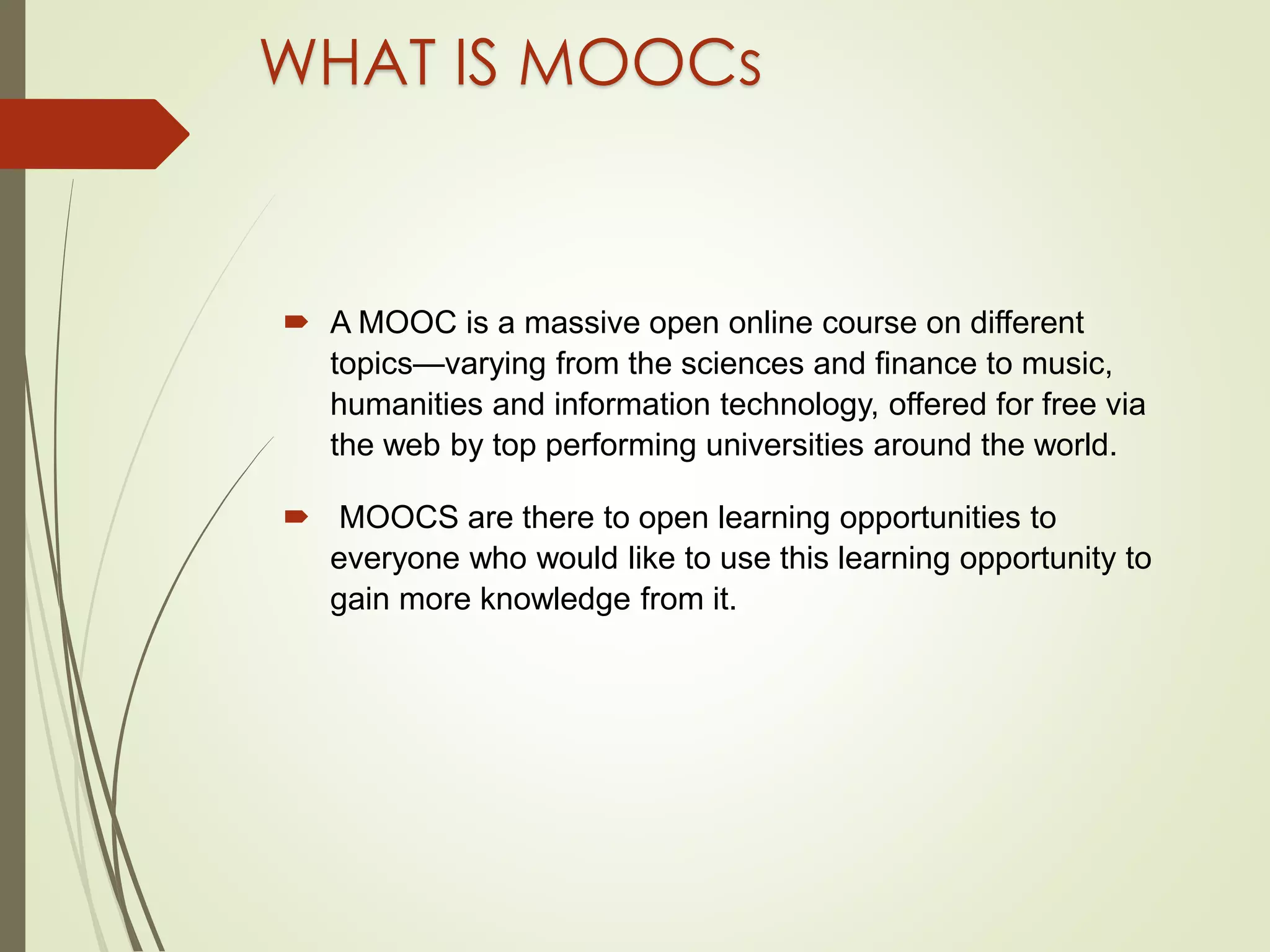 WHAT IS MOOCs

A MOOC is a massive open online course on different topics—varying from the sciences and finance to music, humanities and information technology, offered for free via the web by top performing universities around the world.

MOOCS are there to open learning opportunities to everyone who would like to use this learning opportunity to gain more knowledge from it.